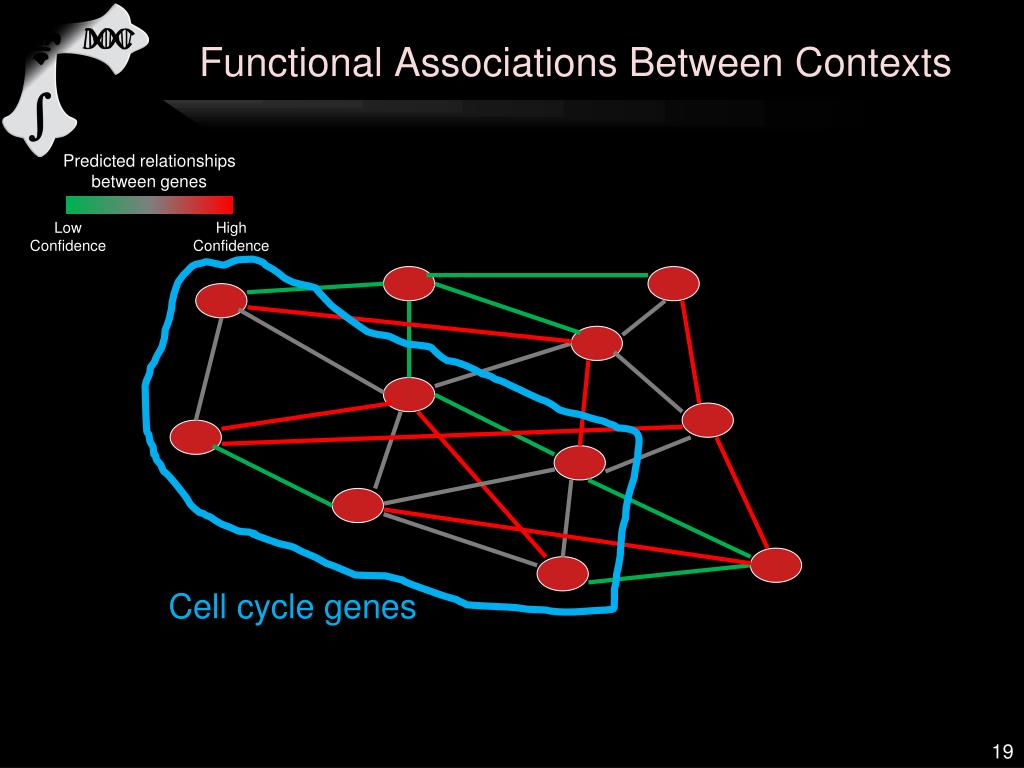 Functional Associations Between Contexts

Predicted relationships between genes

Low Confidence

High Confidence

Cell cycle genes

19